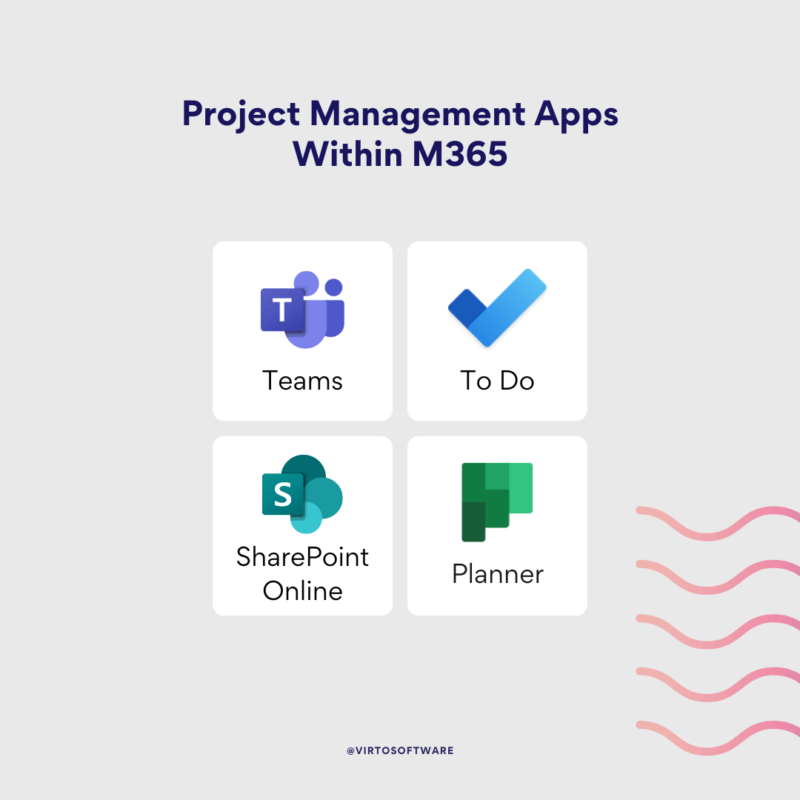 Project Management Apps Within M365

T

Teams

To Do

S

SharePoint Online

Planner

@VIRTOSOFTWARE